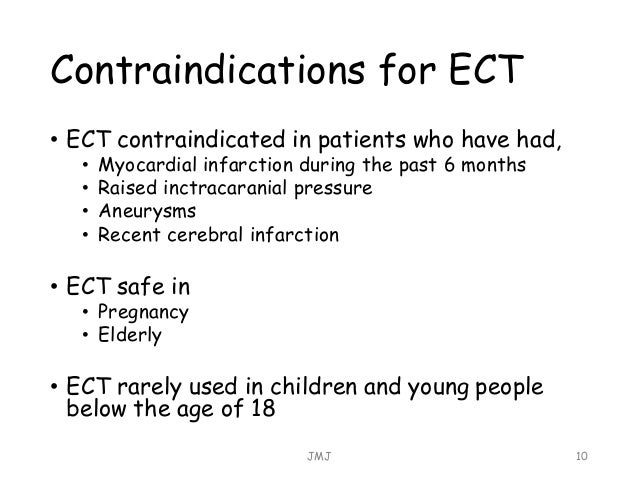 Contraindications for ECT

• ECT contraindicated in patients who have had,
  • Myocardial infarction during the past 6 months
  • Raised inctracaranial pressure
  • Aneurysms
  • Recent cerebral infarction

• ECT safe in
  • Pregnancy
  • Elderly

• ECT rarely used in children and young people below the age of 18

JMJ

10